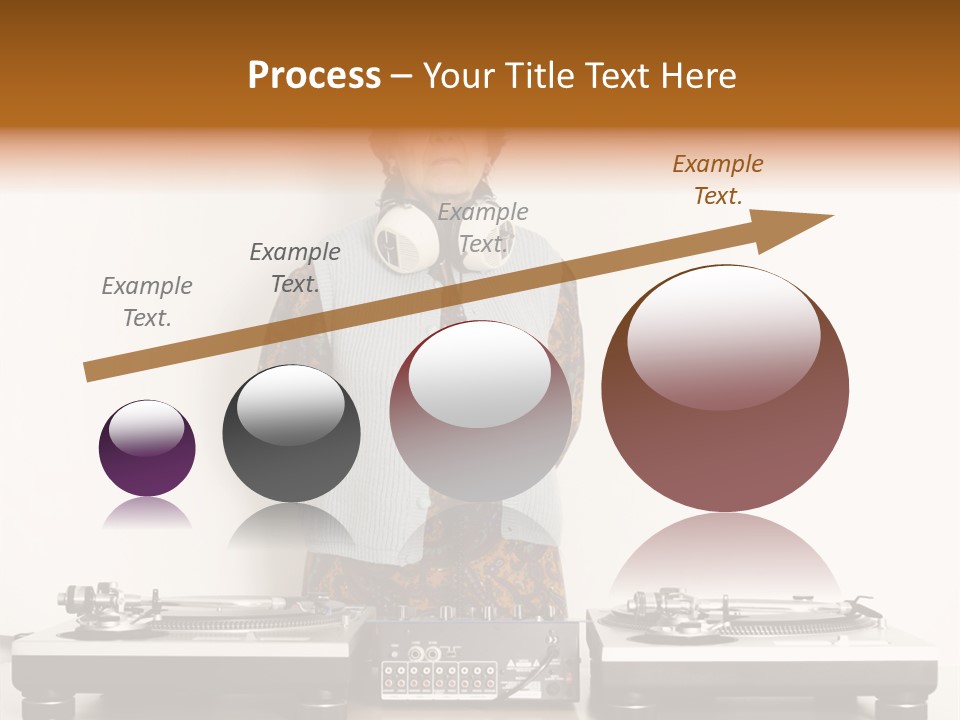 Process – Your Title Text Here

Example Text.

Example Text.

Example Text.

Example Text.